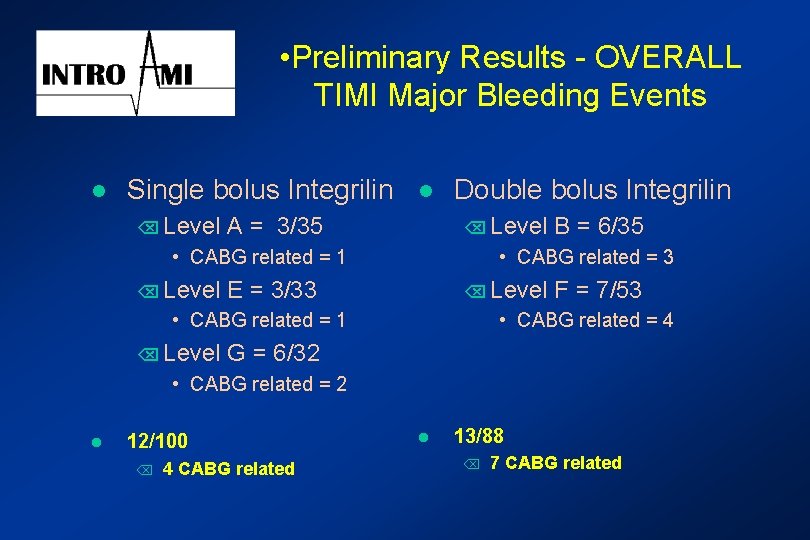 INTRO AMI

•Preliminary Results - OVERALL TIMI Major Bleeding Events

● Single bolus Integrilin
⌫ Level A = 3/35
• CABG related = 1
⌫ Level E = 3/33
• CABG related = 1
⌫ Level G = 6/32
• CABG related = 2

● 12/100
⌫ 4 CABG related

● Double bolus Integrilin
⌫ Level B = 6/35
• CABG related = 3
⌫ Level F = 7/53
• CABG related = 4

● 13/88
⌫ 7 CABG related